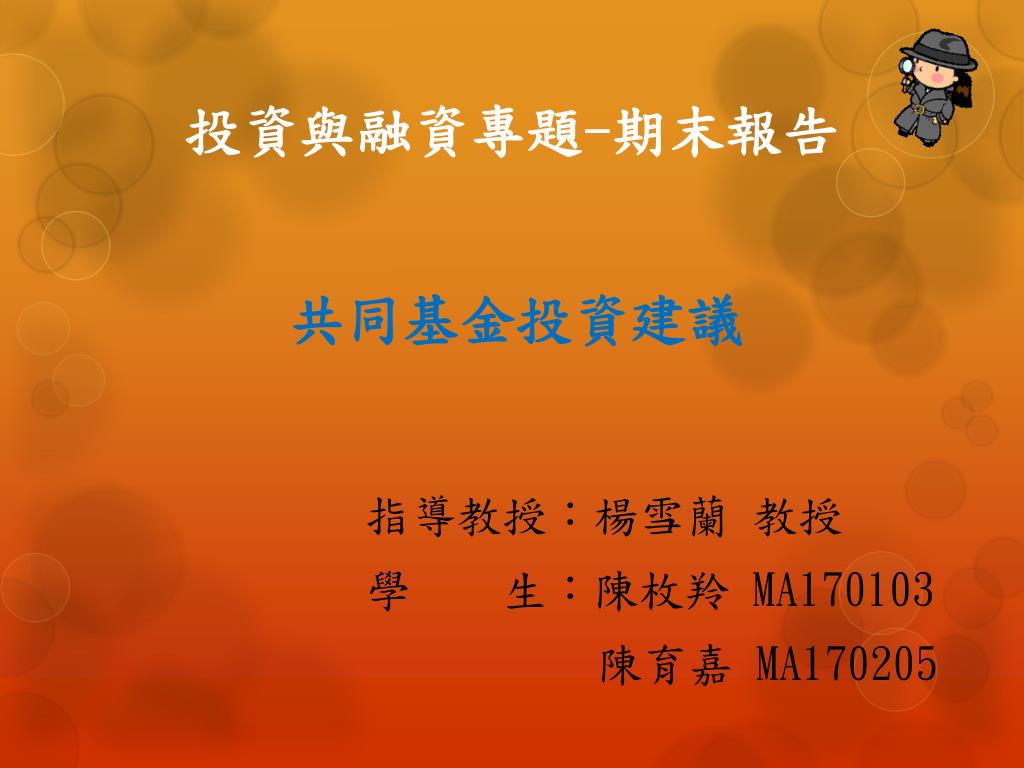 投資與融資專題-期末報告

共同基金投資建議

指導教授：楊雪蘭 教授
學　　生：陳枚羚 MA170103
陳育嘉 MA170205